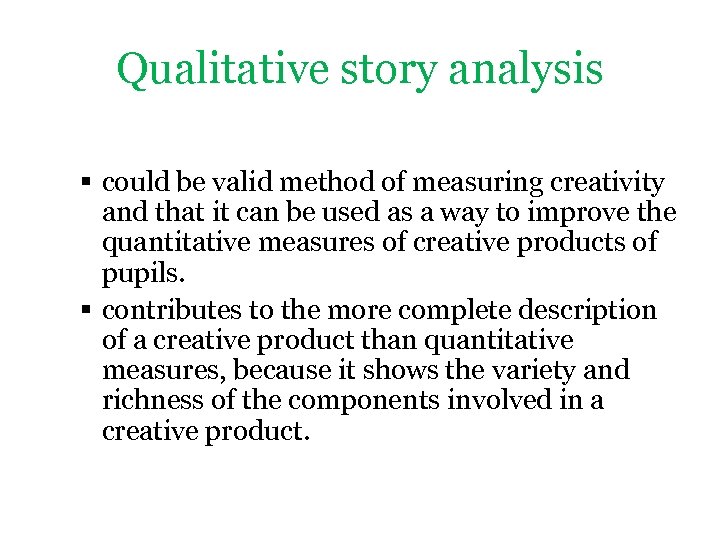 Qualitative story analysis

▪ could be valid method of measuring creativity and that it can be used as a way to improve the quantitative measures of creative products of pupils.

▪ contributes to the more complete description of a creative product than quantitative measures, because it shows the variety and richness of the components involved in a creative product.